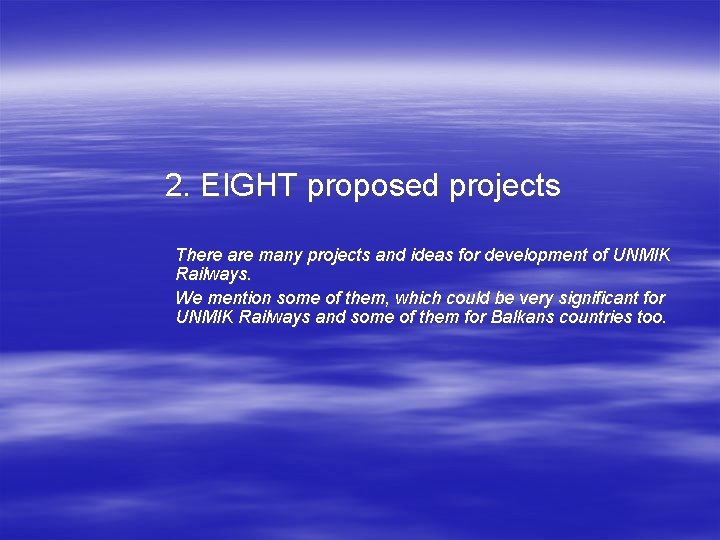 2. EIGHT proposed projects

There are many projects and ideas for development of UNMIK Railways.

We mention some of them, which could be very significant for UNMIK Railways and some of them for Balkans countries too.